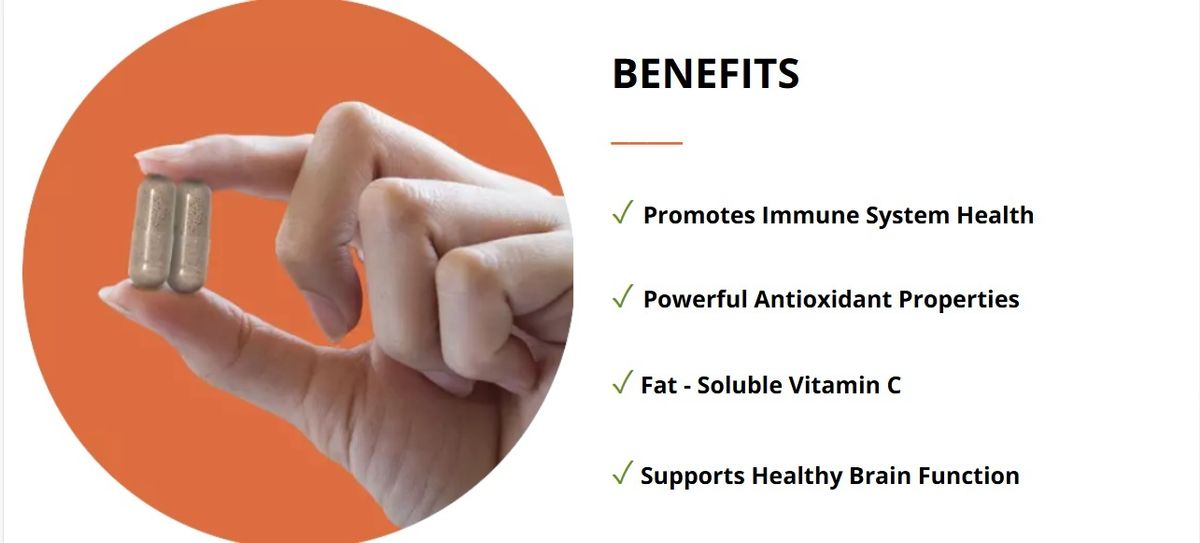 BENEFITS

✓ Promotes Immune System Health

✓ Powerful Antioxidant Properties

✓ Fat - Soluble Vitamin C

✓ Supports Healthy Brain Function